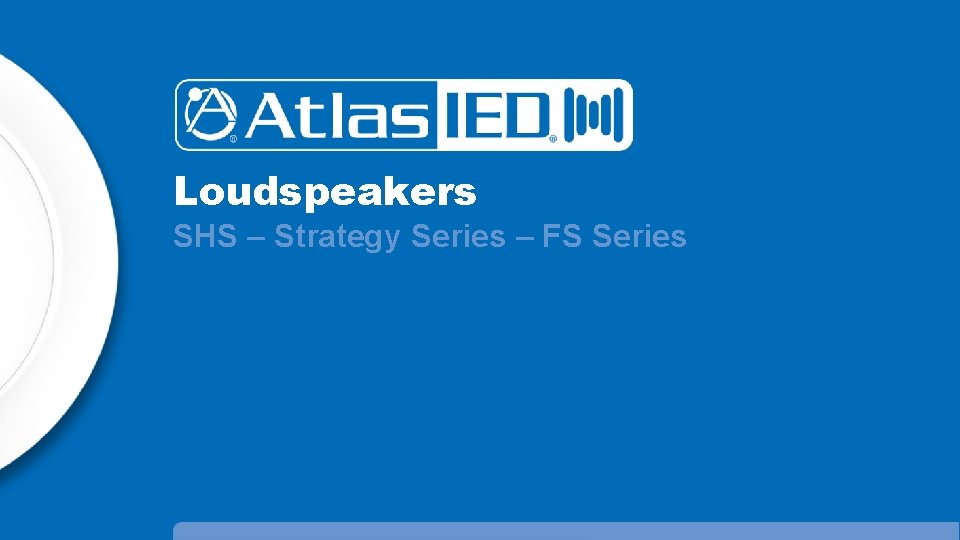 AtlasIED

Loudspeakers

SHS – Strategy Series – FS Series